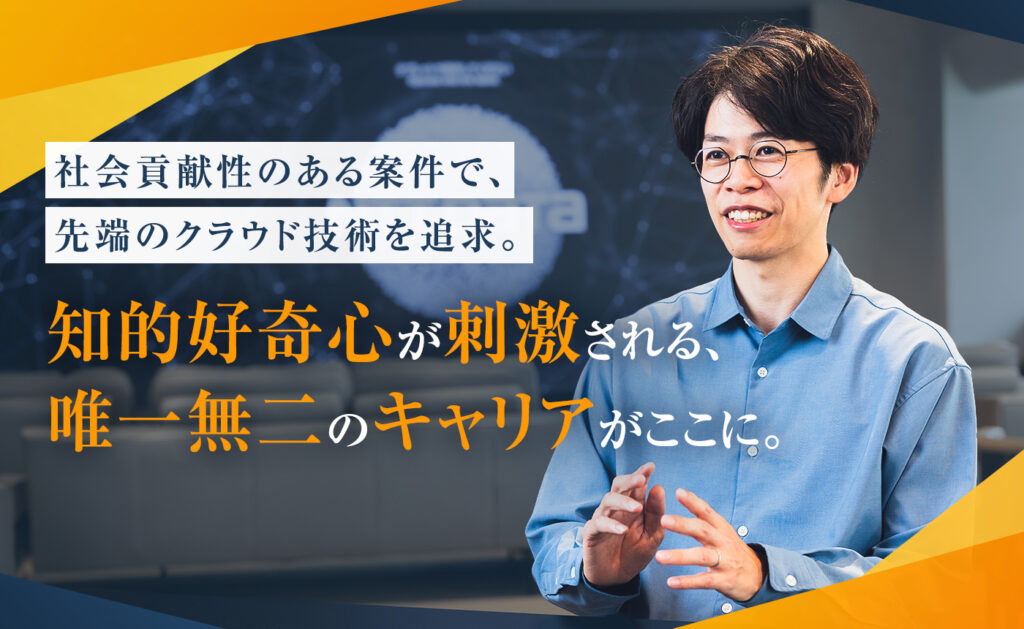 社会貢献性のある案件で、
先端のクラウド技術を追求。

知的好奇心が刺激される、
唯一無二のキャリアがここに。